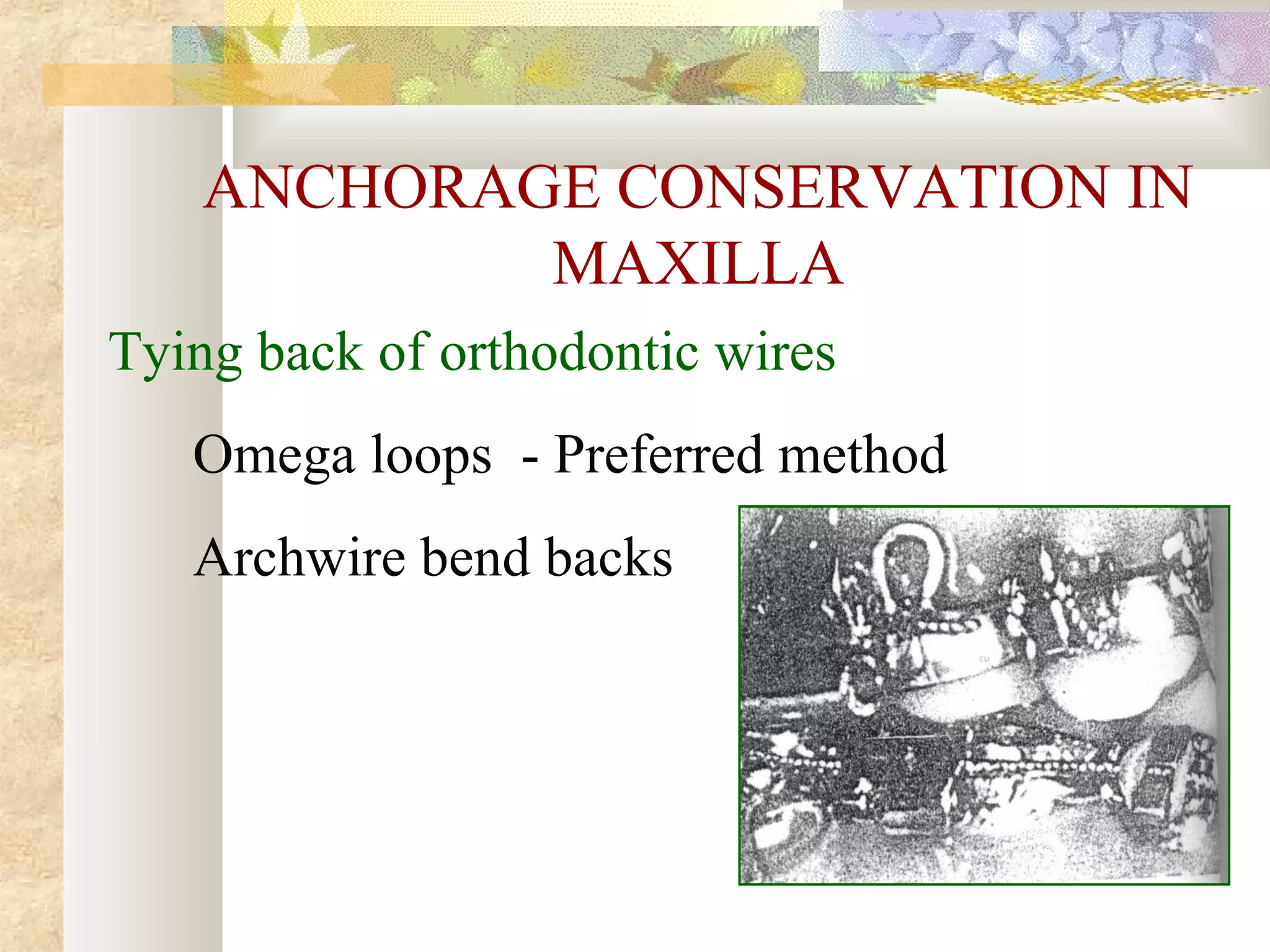 ANCHORAGE CONSERVATION IN MAXILLA

Tying back of orthodontic wires

Omega loops - Preferred method

Archwire bend backs